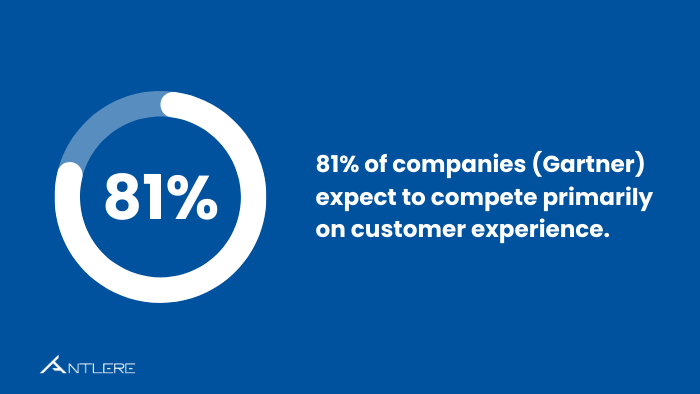 81%

81% of companies (Gartner) expect to compete primarily on customer experience.

ANTLERE